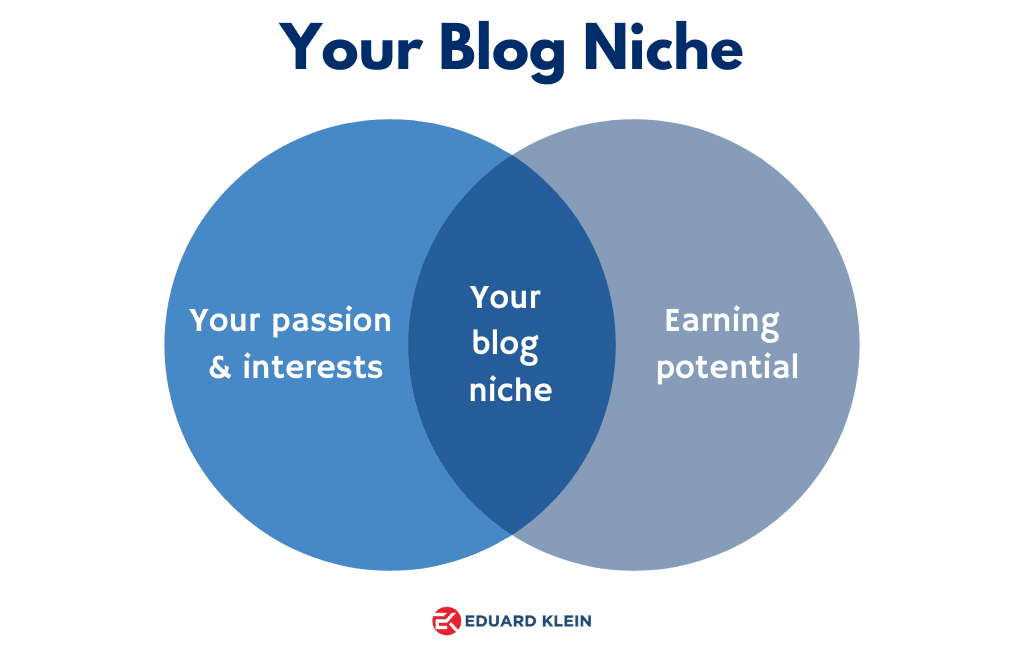 Your Blog Niche

Your passion & interests

Your blog niche

Earning potential

EDUARD KLEIN